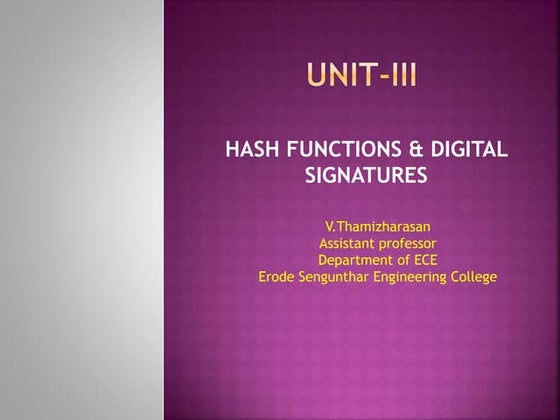 UNIT-III

HASH FUNCTIONS & DIGITAL SIGNATURES

V.Thamizharasan
Assistant professor
Department of ECE
Erode Sengunthar Engineering College